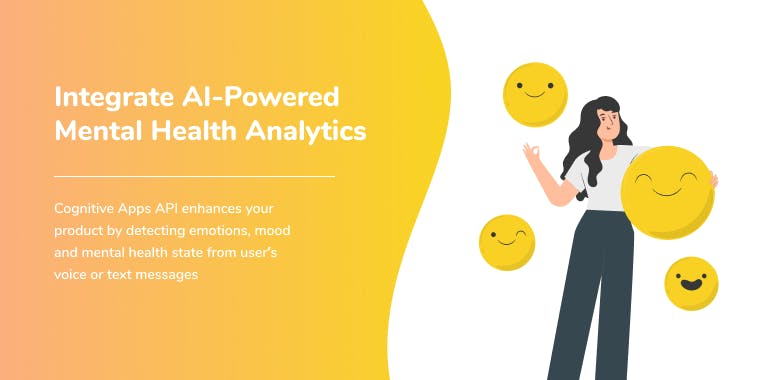 Integrate AI-Powered Mental Health Analytics

Cognitive Apps API enhances your product by detecting emotions, mood and mental health state from user's voice or text messages